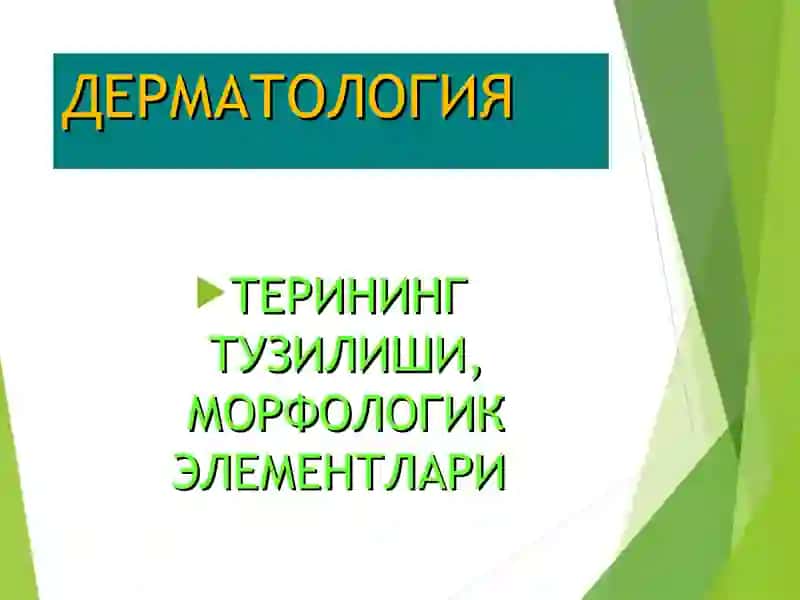 ДЕРМАТОЛОГИЯ

ТЕРИНИНГ ТУЗИЛИШИ, МОРФОЛОГИК ЭЛЕМЕНТЛАРИ